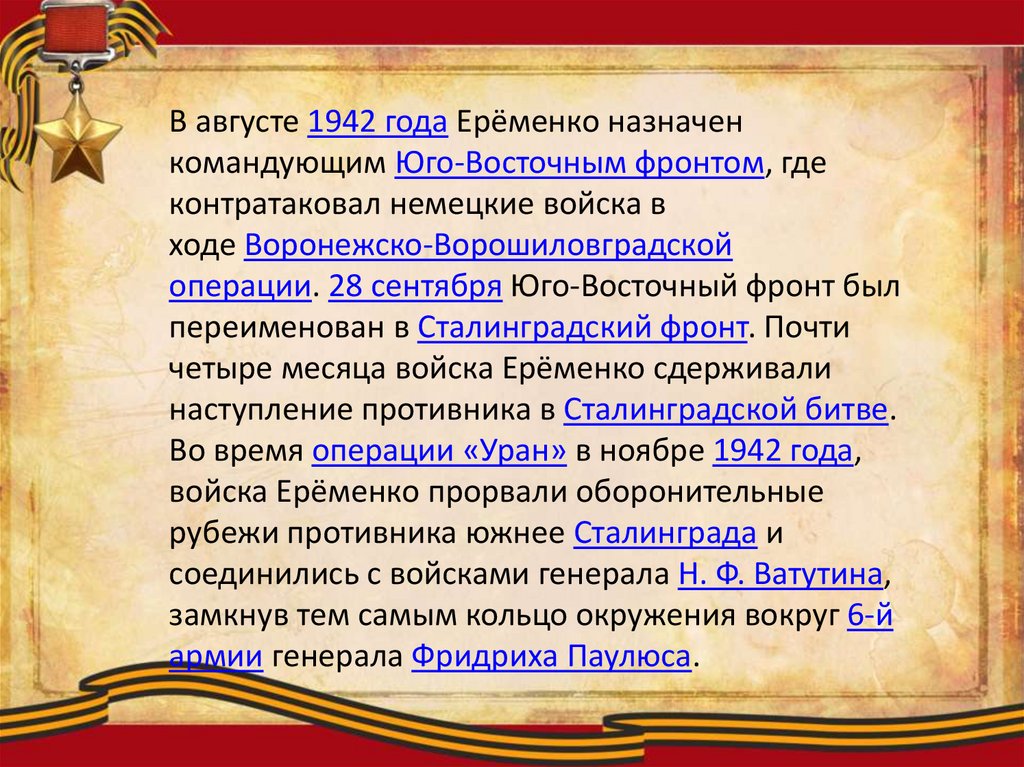 В августе 1942 года Ерёменко назначен командующим Юго-Восточным фронтом, где контратаковал немецкие войска в ходе Воронежско-Ворошиловградской операции. 28 сентября Юго-Восточный фронт был переименован в Сталинградский фронт. Почти четыре месяца войска Ерёменко сдерживали наступление противника в Сталинградской битве. Во время операции «Уран» в ноябре 1942 года, войска Ерёменко прорвали оборонительные рубежи противника южнее Сталинграда и соединились с войсками генерала Н. Ф. Ватутина, замкнув тем самым кольцо окружения вокруг 6-й армии генерала Фридриха Паулюса.